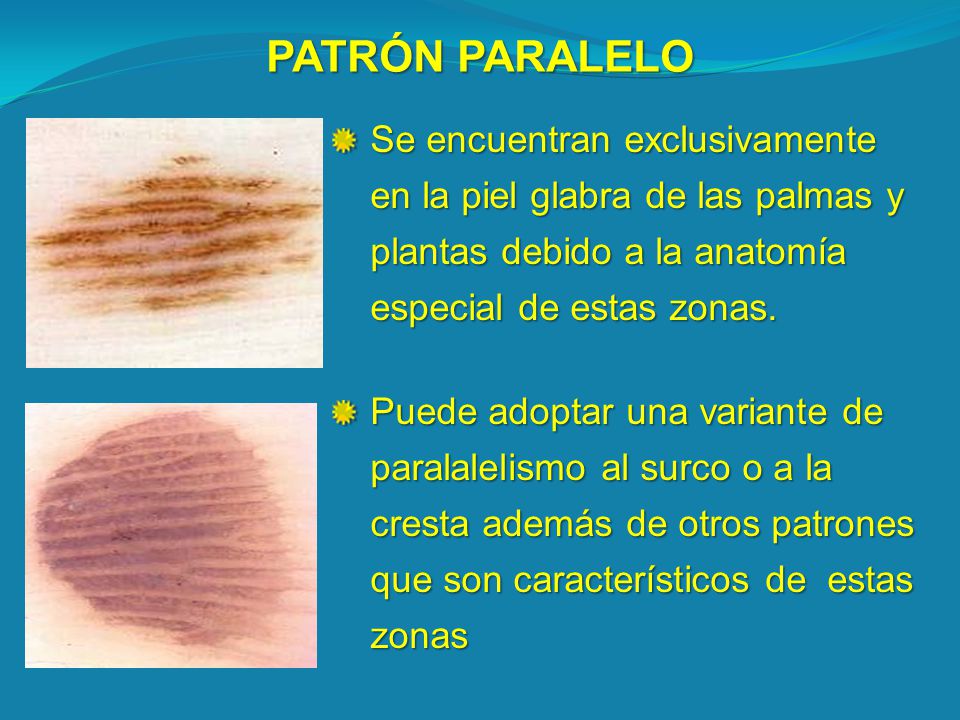 PATRÓN PARALELO

Se encuentran exclusivamente en la piel glabra de las palmas y plantas debido a la anatomía especial de estas zonas.

Puede adoptar una variante de paralalelismo al surco o a la cresta además de otros patrones que son característicos de estas zonas